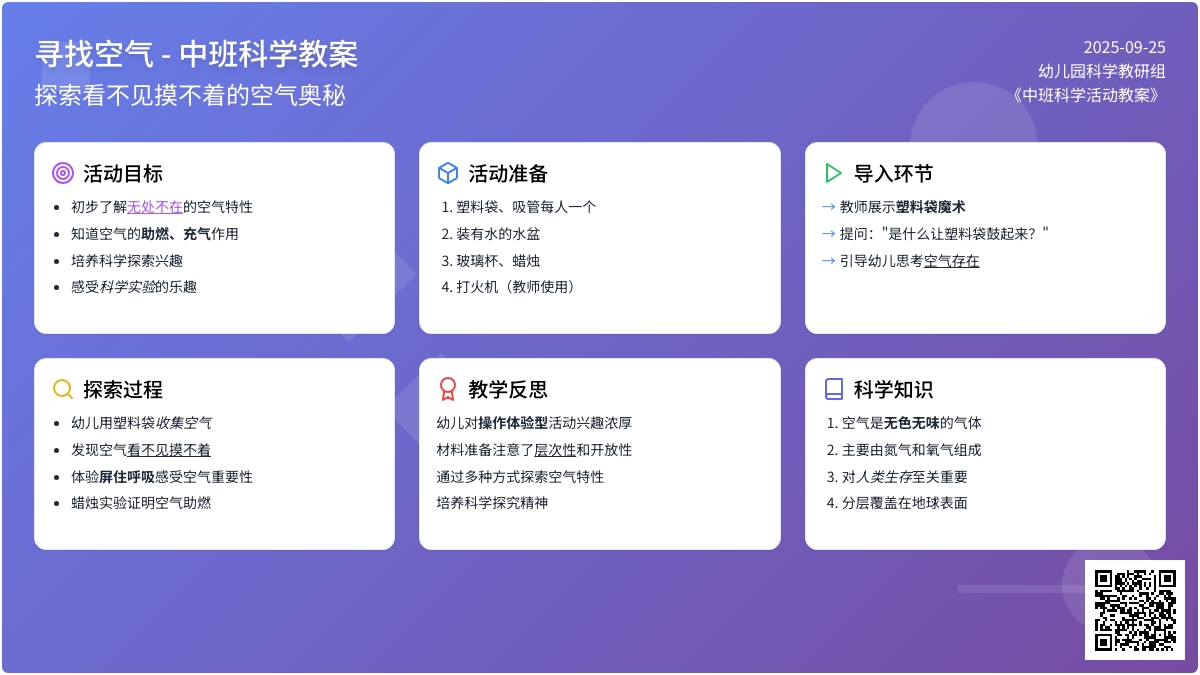 寻找空气 - 中班科学教案
探索看不见摸不着的空气奥秘

2025-09-25
幼儿园科学教研组
《中班科学活动教案》

活动目标
- 初步了解无处不在的空气特性
- 知道空气的助燃、充气作用
- 培养科学探索兴趣
- 感受科学实验的乐趣

活动准备
1. 塑料袋、吸管每人一个
2. 装有水的水盆
3. 玻璃杯、蜡烛
4. 打火机（教师使用）

导入环节
→ 教师展示塑料袋魔术
→ 提问："是什么让塑料袋鼓起来？"
→ 引导幼儿思考空气存在

探索过程
- 幼儿用塑料袋收集空气
- 发现空气看不见摸不着
- 体验屏住呼吸感受空气重要性
- 蜡烛实验证明空气助燃

教学反思
幼儿对操作体验型活动兴趣浓厚
材料准备注意了层次性和开放性
通过多种方式探索空气特性
培养科学探究精神

科学知识
1. 空气是无色无味的气体
2. 主要由氮气和氧气组成
3. 对人类生存至关重要
4. 分层覆盖在地球表面